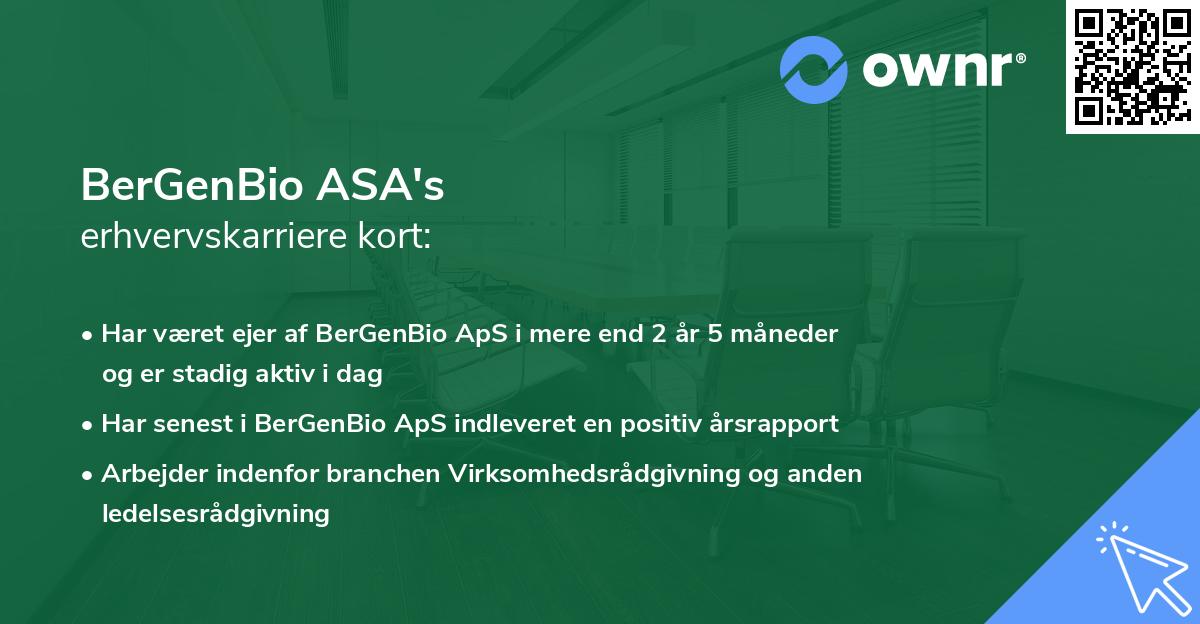 ownr®

BerGenBio ASA's
erhvervskarriere kort:

• Har været ejer af BerGenBio ApS i mere end 2 år 5 måneder og er stadig aktiv i dag
• Har senest i BerGenBio ApS indleveret en positiv årsrapport
• Arbejder indenfor branchen Virksomhedsrådgivning og anden ledelsesrådgivning